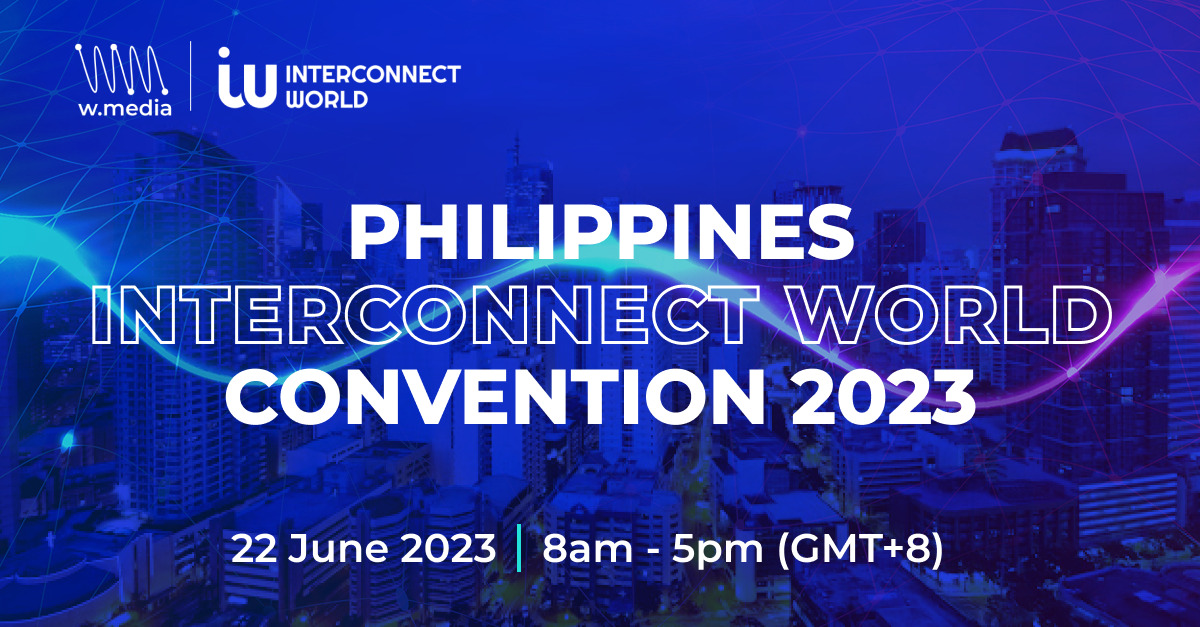 w.media

iw INTERCONNECT WORLD

PHILIPPINES
INTERCONNECT WORLD
CONVENTION 2023

22 June 2023 | 8am - 5pm (GMT+8)